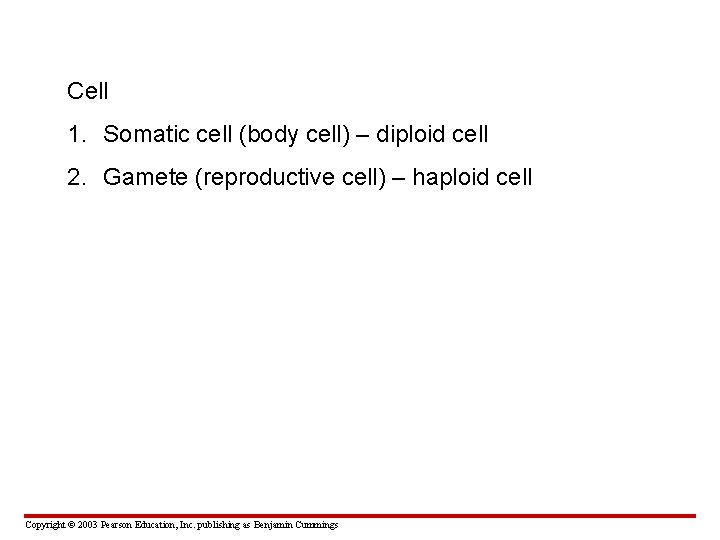 Cell

1. Somatic cell (body cell) – diploid cell

2. Gamete (reproductive cell) – haploid cell

Copyright © 2003 Pearson Education, Inc. publishing as Benjamin Cummings